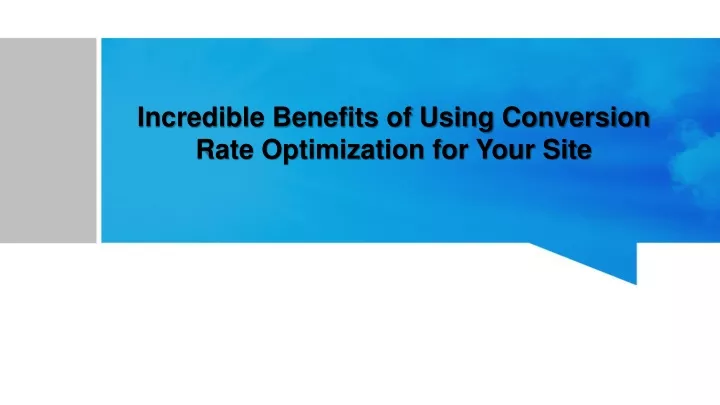 Incredible Benefits of Using Conversion Rate Optimization for Your Site